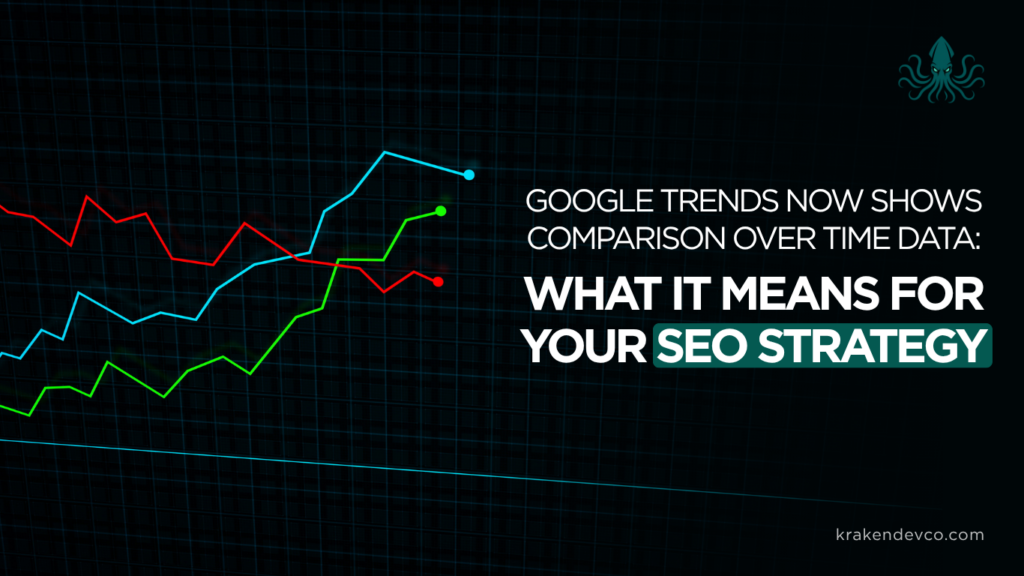 GOOGLE TRENDS NOW SHOWS COMPARISON OVER TIME DATA:

WHAT IT MEANS FOR YOUR SEO STRATEGY

krakendevco.com